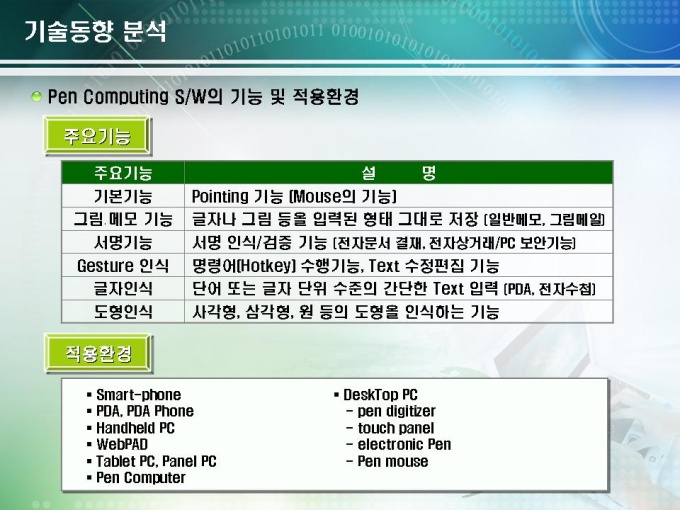 기술동향 분석

Pen Computing S/W의 기능 및 적용환경

주요기능

| 주요기능 | 설 명 |
|---|---|
| 기본기능 | Pointing 기능 (Mouse의 기능) |
| 그림.메모 기능 | 글자나 그림 등을 입력된 형태 그대로 저장 (일반메모, 그림메일) |
| 서명기능 | 서명 인식/검증 기능 (전자문서 결재, 전자상거래/PC 보안기능) |
| Gesture 인식 | 명령어(Hotkey) 수행기능, Text 수정편집 기능 |
| 글자인식 | 단어 또는 글자 단위 수준의 간단한 Text 입력 (PDA, 전자수첩) |
| 도형인식 | 사각형, 삼각형, 원 등의 도형을 인식하는 기능 |

적용환경

▪ Smart-phone
▪ PDA, PDA Phone
▪ Handheld PC
▪ WebPAD
▪ Tablet PC, Panel PC
▪ Pen Computer

▪ DeskTop PC
- pen digitizer
- touch panel
- electronic Pen
- Pen mouse